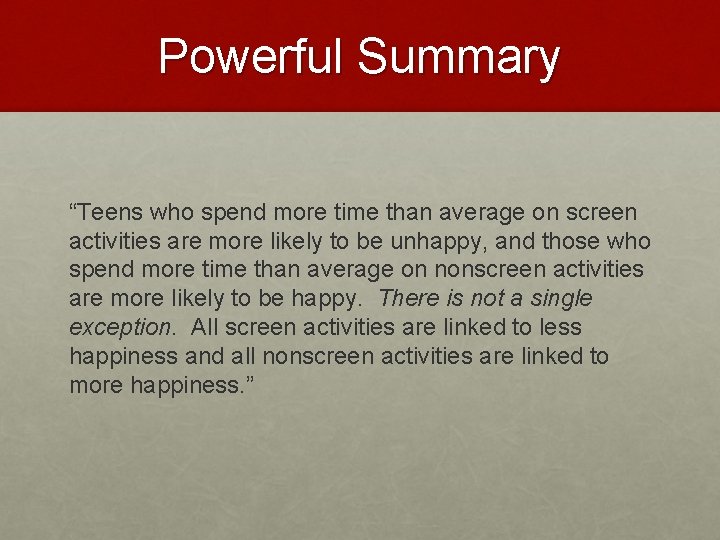 Powerful Summary

“Teens who spend more time than average on screen activities are more likely to be unhappy, and those who spend more time than average on nonscreen activities are more likely to be happy. There is not a single exception. All screen activities are linked to less happiness and all nonscreen activities are linked to more happiness.”